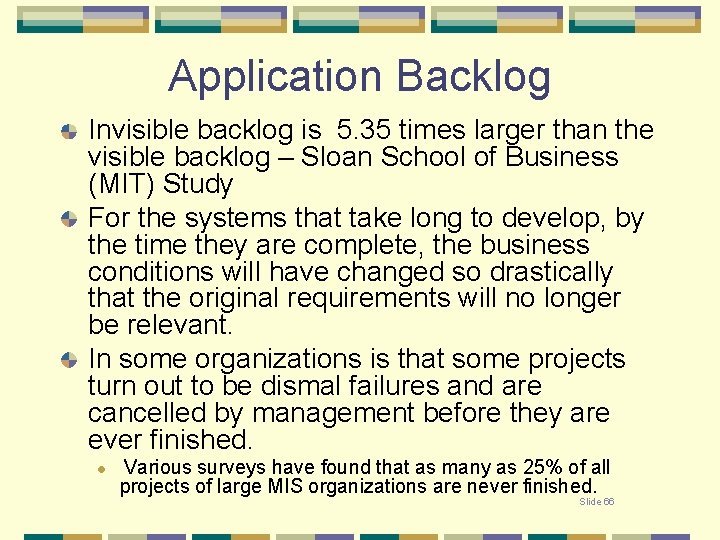 Application Backlog

Invisible backlog is 5.35 times larger than the visible backlog – Sloan School of Business (MIT) Study

For the systems that take long to develop, by the time they are complete, the business conditions will have changed so drastically that the original requirements will no longer be relevant.

In some organizations is that some projects turn out to be dismal failures and are cancelled by management before they are ever finished.

Various surveys have found that as many as 25% of all projects of large MIS organizations are never finished.

Slide 66